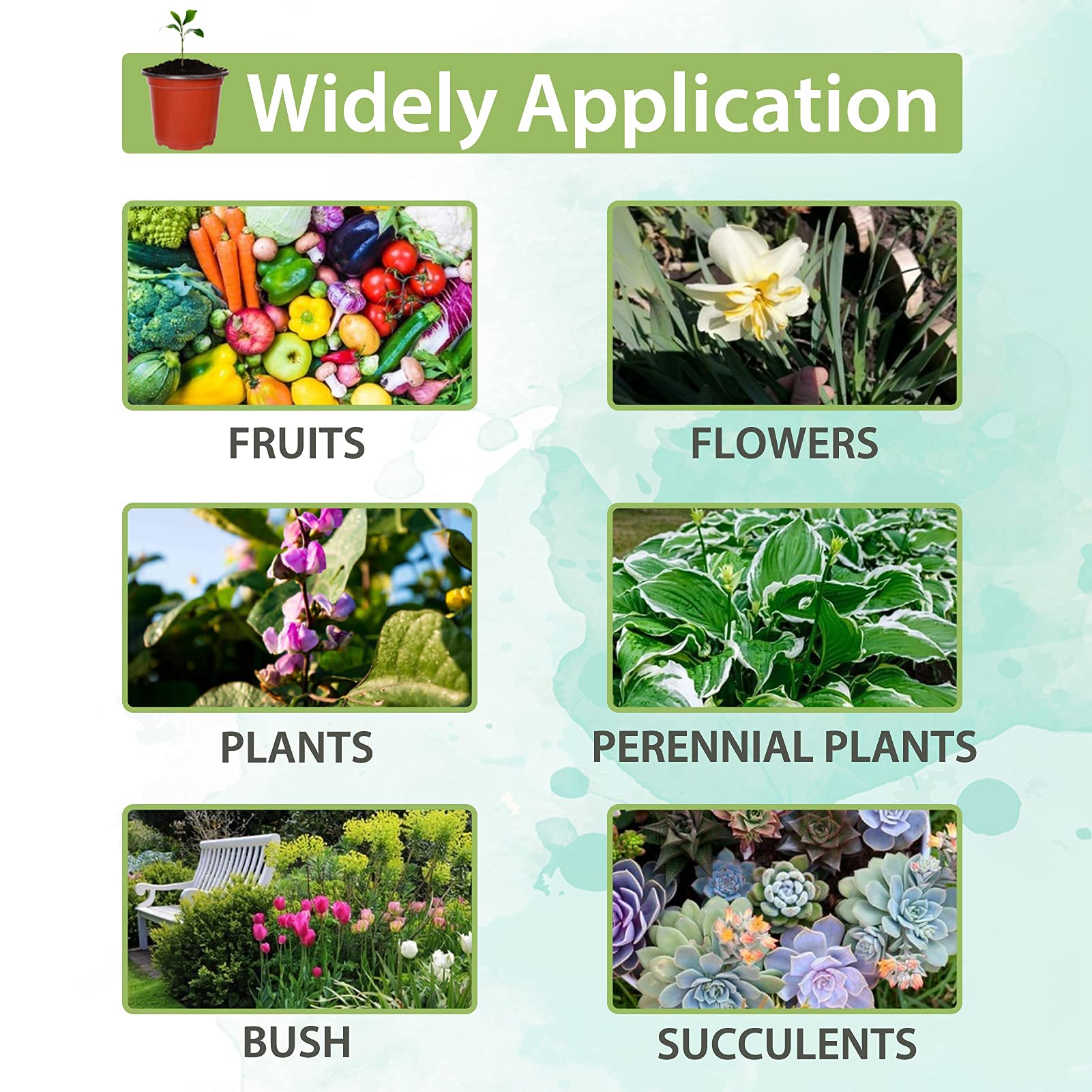 Widely Application

FRUITS

FLOWERS

PLANTS

PERENNIAL PLANTS

BUSH

SUCCULENTS